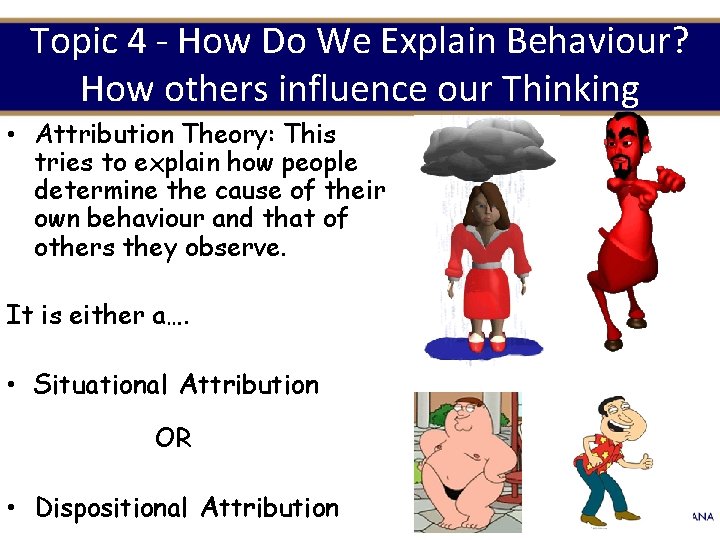 Topic 4 - How Do We Explain Behaviour?
How others influence our Thinking

• Attribution Theory: This tries to explain how people determine the cause of their own behaviour and that of others they observe.

It is either a….

• Situational Attribution

OR

• Dispositional Attribution

ANA